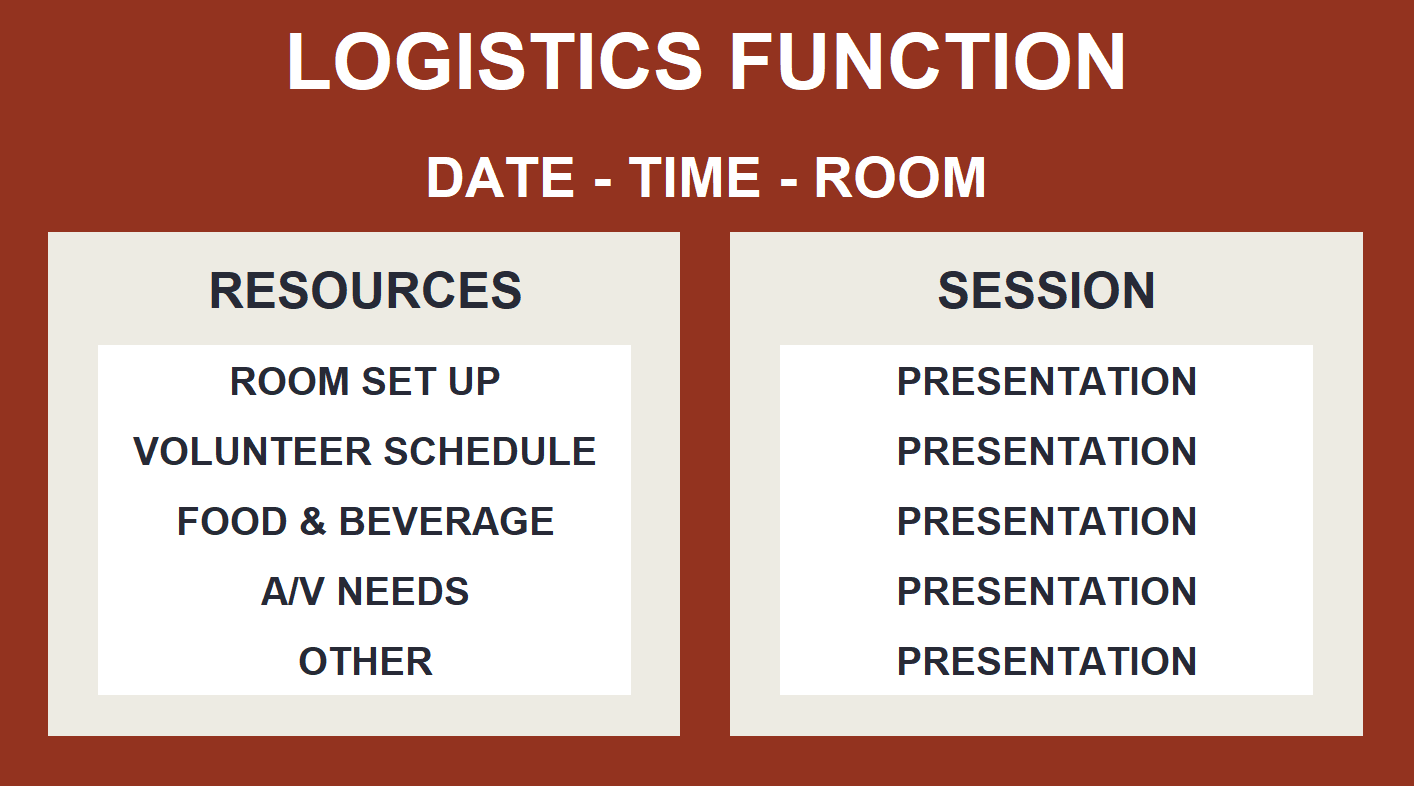 LOGISTICS FUNCTION

DATE - TIME - ROOM

RESOURCES

ROOM SET UP
VOLUNTEER SCHEDULE
FOOD & BEVERAGE
A/V NEEDS
OTHER

SESSION

PRESENTATION
PRESENTATION
PRESENTATION
PRESENTATION
PRESENTATION